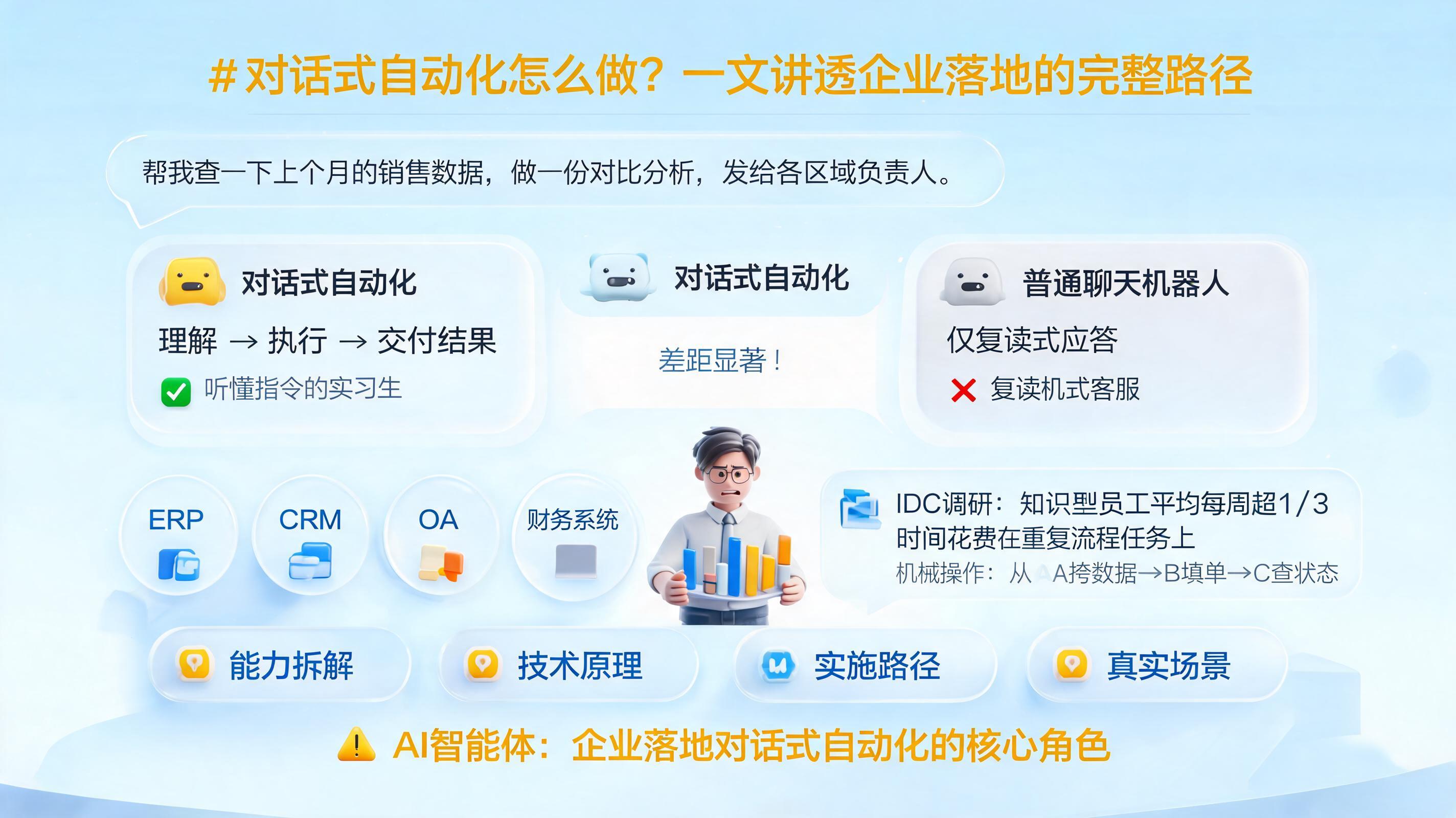 # 对话式自动化怎么做？一文讲透企业落地的完整路径

帮我查一下上个月的销售数据，做一份对比分析，发给各区域负责人。

对话式自动化

理解 → 执行 → 交付结果

听懂指令的实习生

对话式自动化

差距显著！

普通聊天机器人

仅复读式应答

复读机式客服

ERP

CRM

OA

财务系统

IDC调研：知识型员工平均每周超1/3时间花费在重复流程任务上

机械操作：从 A挎数据→B填单→C查状态

能力拆解

技术原理

实施路径

真实场景

AI智能体：企业落地对话式自动化的核心角色